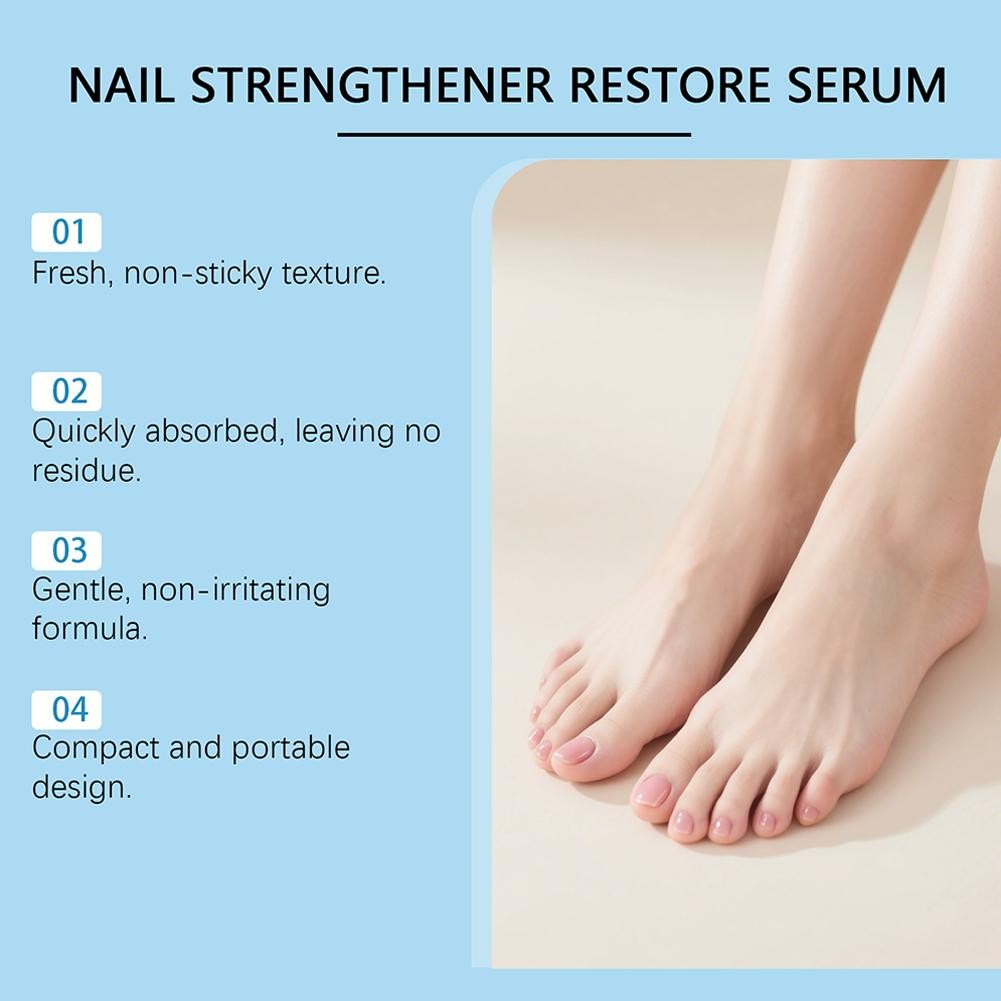 NAIL STRENGTHENER RESTORE SERUM

01
Fresh, non-sticky texture.

02
Quickly absorbed, leaving no residue.

03
Gentle, non-irritating formula.

04
Compact and portable design.